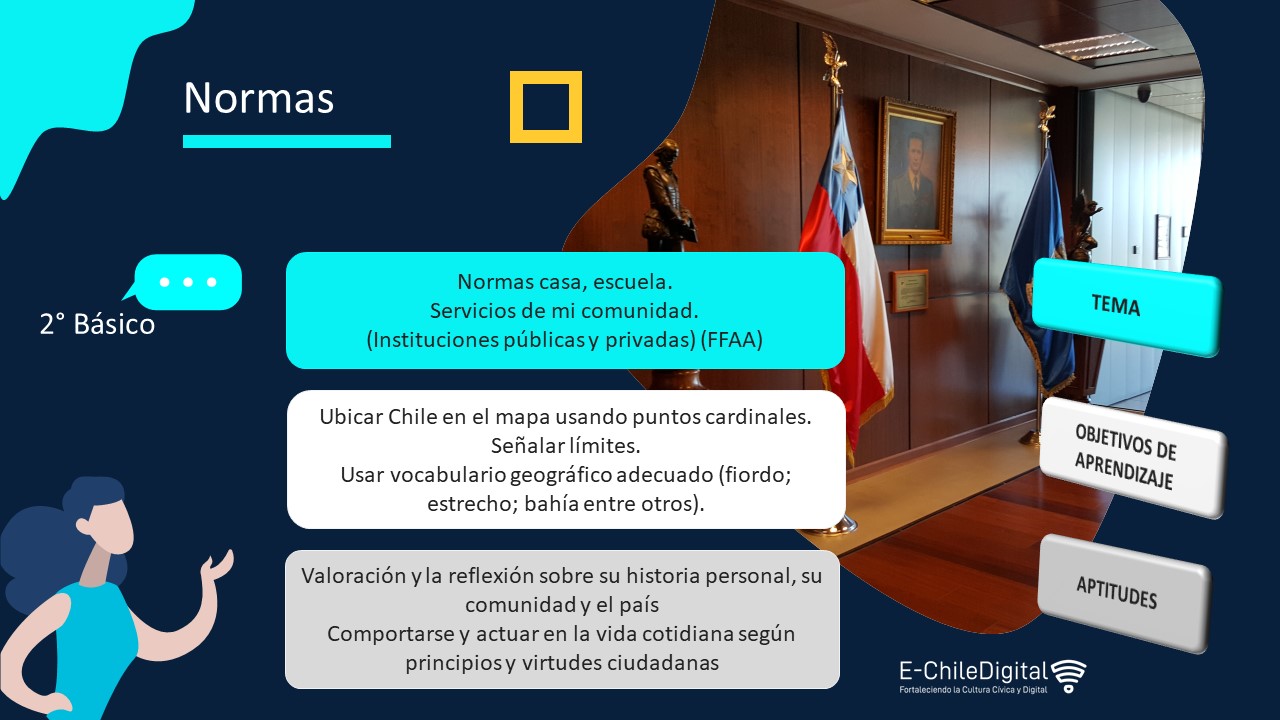 Normas

2° Básico

Normas casa, escuela.
Servicios de mi comunidad.
(Instituciones públicas y privadas) (FFAA)

TEMA

Ubicar Chile en el mapa usando puntos cardinales.
Señalar límites.
Usar vocabulario geográfico adecuado (fiordo; estrecho; bahía entre otros).

OBJETIVOS DE APRENDIZAJE

Valoración y la reflexión sobre su historia personal, su comunidad y el país
Comportarse y actuar en la vida cotidiana según principios y virtudes ciudadanas

APTITUDES

E-ChileDigital
Fortaleciendo la Cultura Cívica y Digital